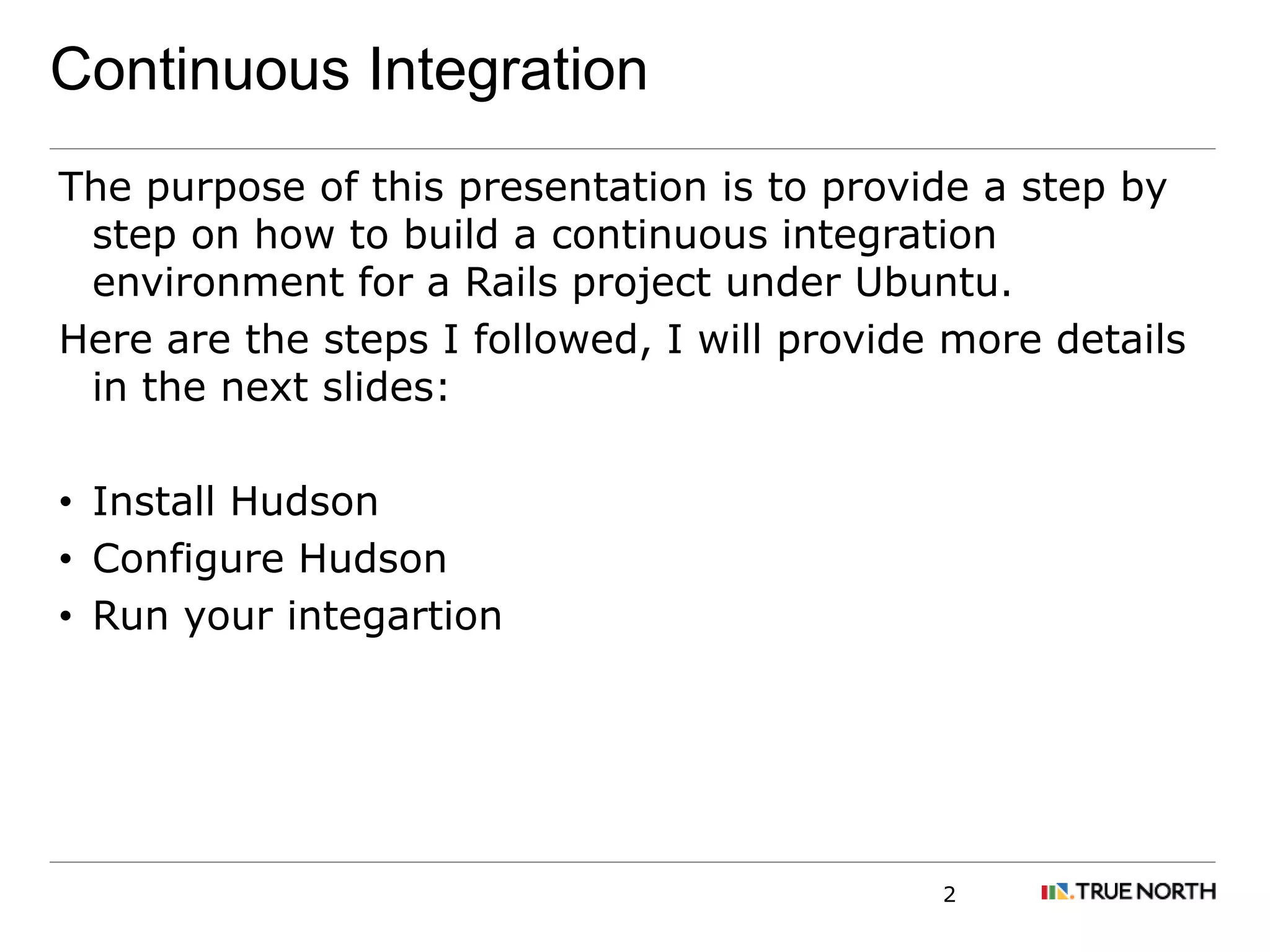 Continuous Integration

The purpose of this presentation is to provide a step by step on how to build a continuous integration environment for a Rails project under Ubuntu.

Here are the steps I followed, I will provide more details in the next slides:

• Install Hudson
• Configure Hudson
• Run your integartion

2

TRUE NORTH